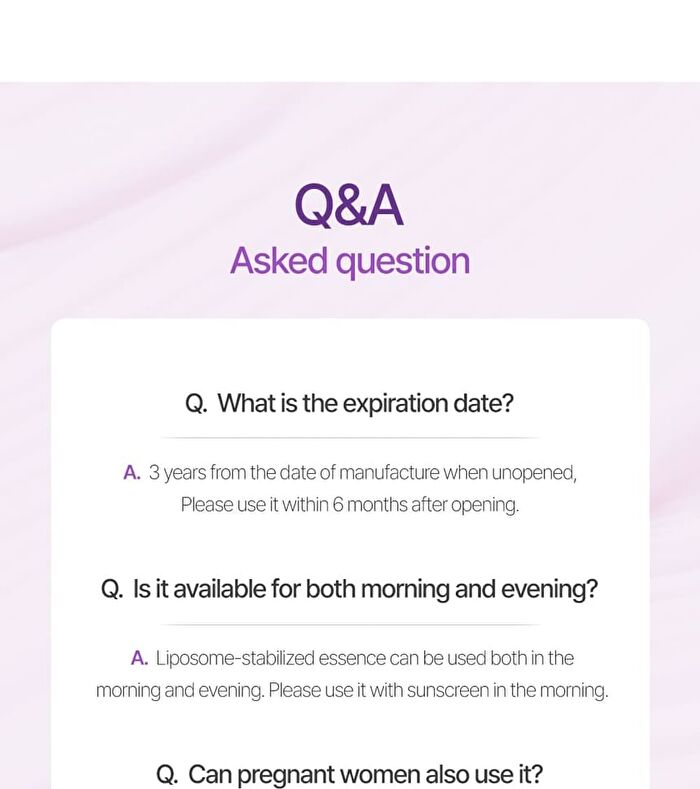 Q&A
Asked question

Q. What is the expiration date?

A. 3 years from the date of manufacture when unopened, Please use it within 6 months after opening.

Q. Is it available for both morning and evening?

A. Liposome-stabilized essence can be used both in the morning and evening. Please use it with sunscreen in the morning.

Q. Can pregnant women also use it?